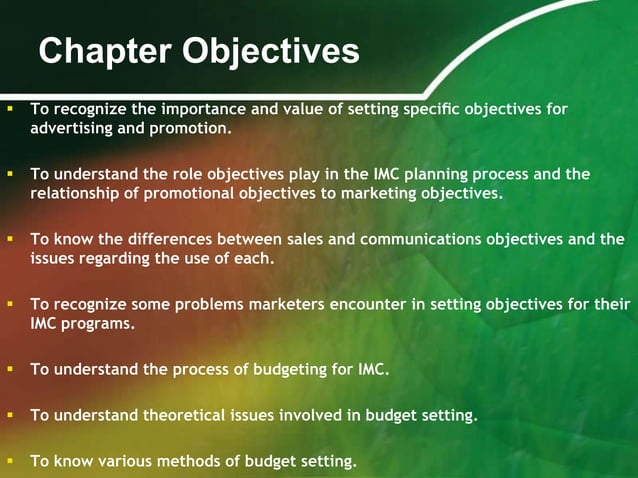 Chapter Objectives

▪ To recognize the importance and value of setting specific objectives for advertising and promotion.

▪ To understand the role objectives play in the IMC planning process and the relationship of promotional objectives to marketing objectives.

▪ To know the differences between sales and communications objectives and the issues regarding the use of each.

▪ To recognize some problems marketers encounter in setting objectives for their IMC programs.

▪ To understand the process of budgeting for IMC.

▪ To understand theoretical issues involved in budget setting.

▪ To know various methods of budget setting.